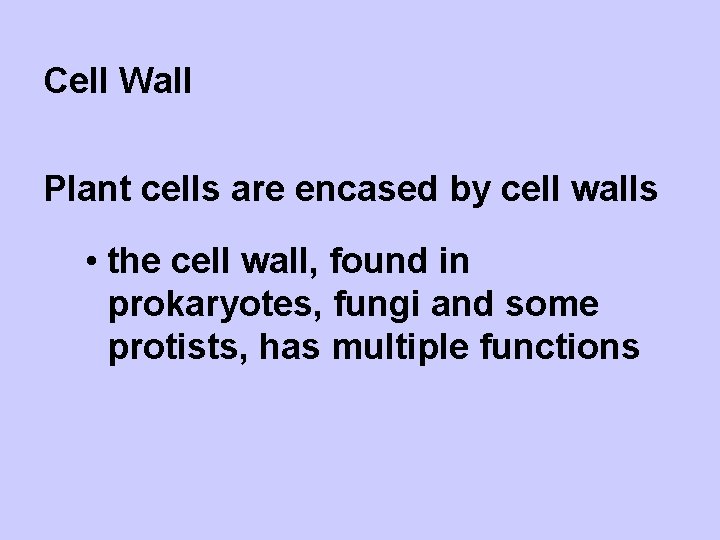 Cell Wall

Plant cells are encased by cell walls

• the cell wall, found in prokaryotes, fungi and some protists, has multiple functions